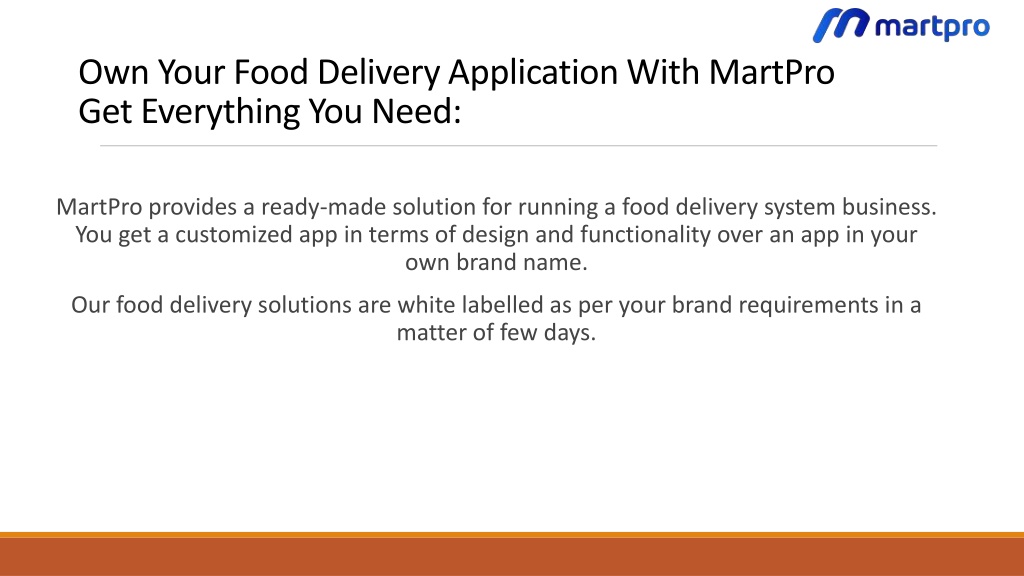 martpro

Own Your Food Delivery Application With MartPro
Get Everything You Need:

MartPro provides a ready-made solution for running a food delivery system business. You get a customized app in terms of design and functionality over an app in your own brand name.

Our food delivery solutions are white labelled as per your brand requirements in a matter of few days.